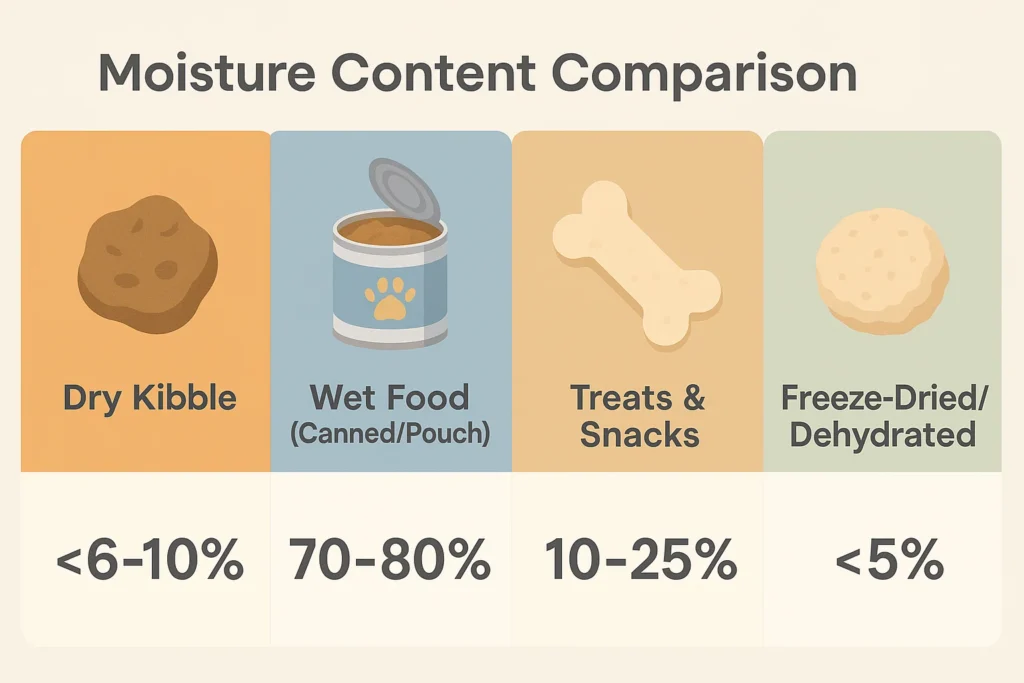 Moisture Content Comparison

| Dry Kibble | Wet Food (Canned/Pouch) | Treats & Snacks | Freeze-Dried/ Dehydrated |
|---|---|---|---|
| <6-10% | 70-80% | 10-25% | <5% |